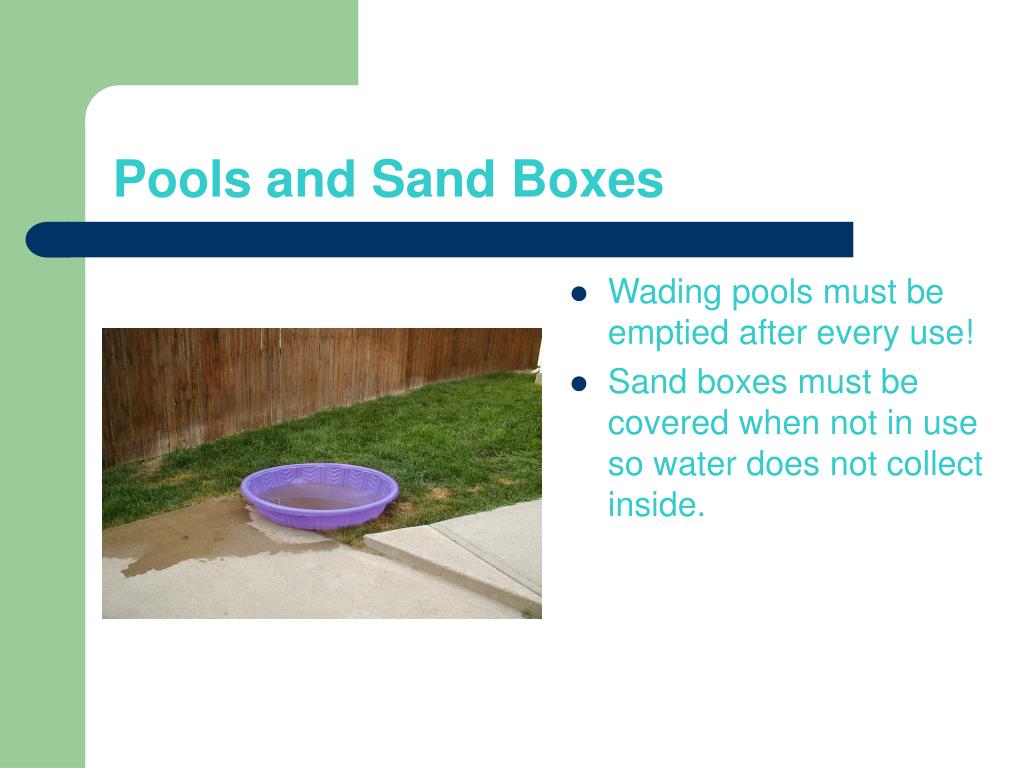 Pools and Sand Boxes

- Wading pools must be emptied after every use!
- Sand boxes must be covered when not in use so water does not collect inside.